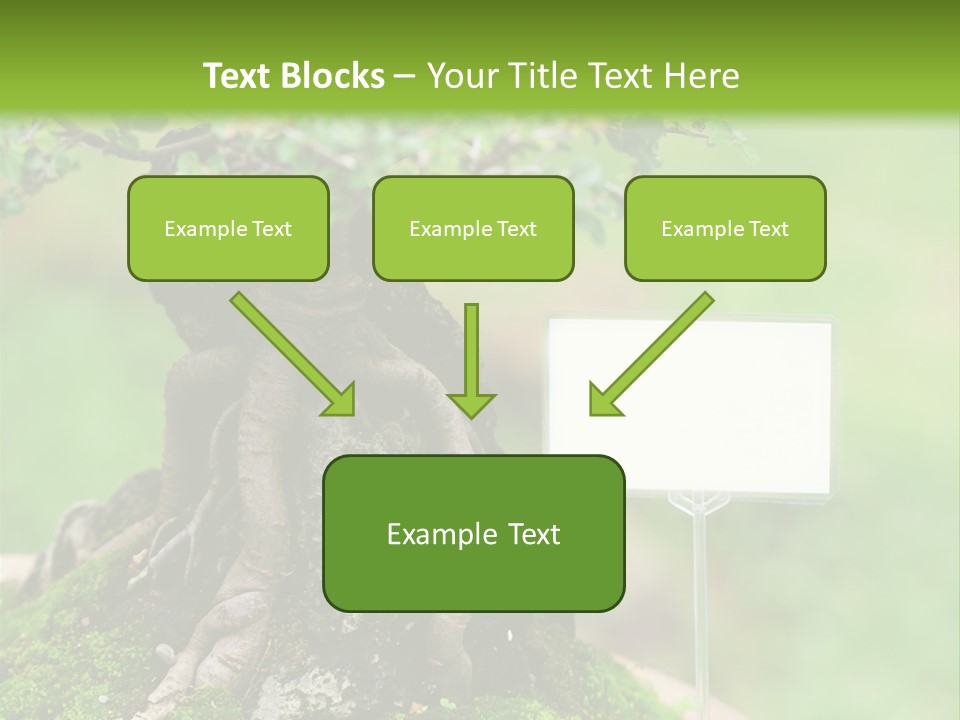 Text Blocks – Your Title Text Here

Example Text

Example Text

Example Text

Example Text